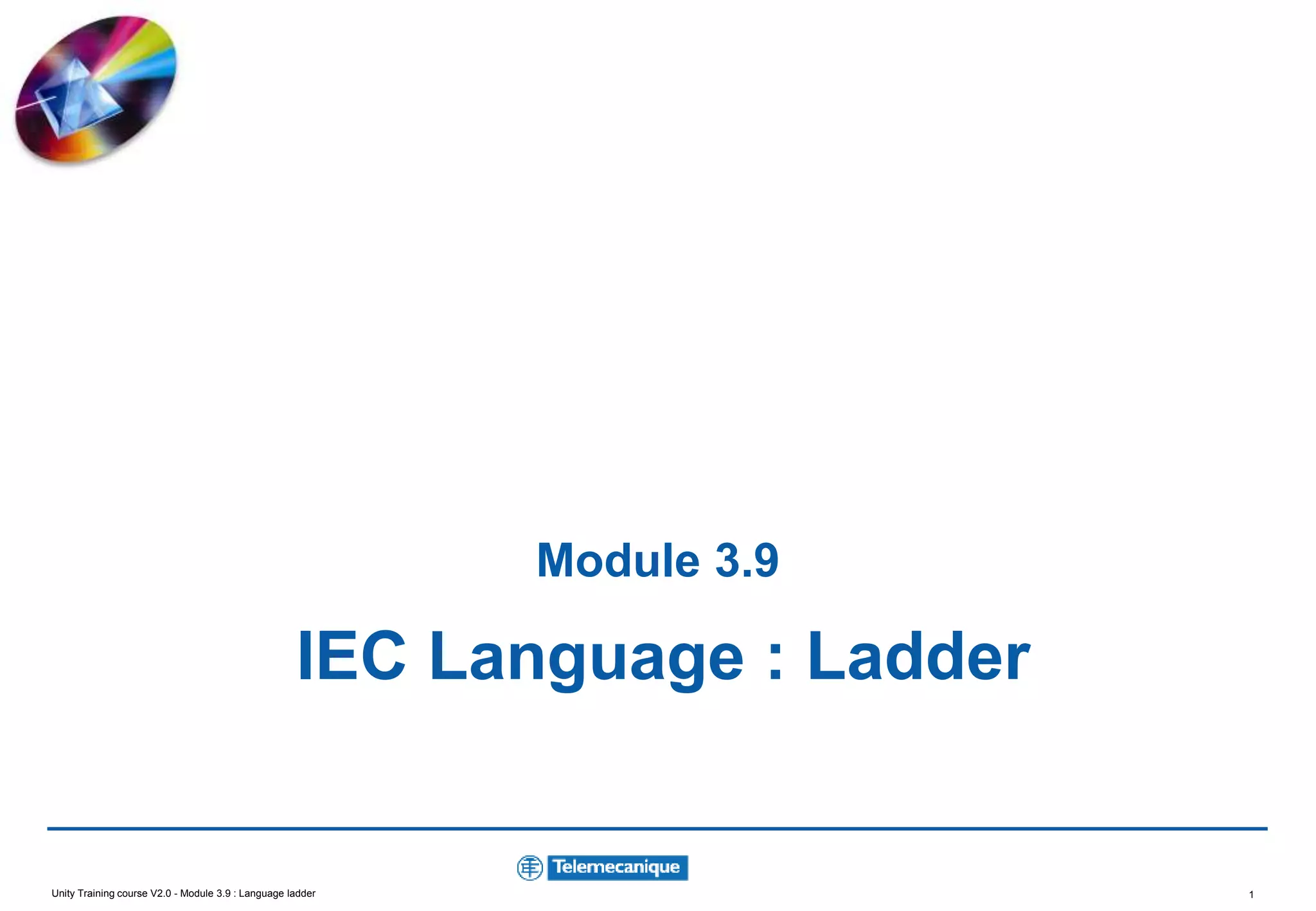 Module 3.9

IEC Language : Ladder

Telemecanique

Unity Training course V2.0 - Module 3.9 : Language ladder

1